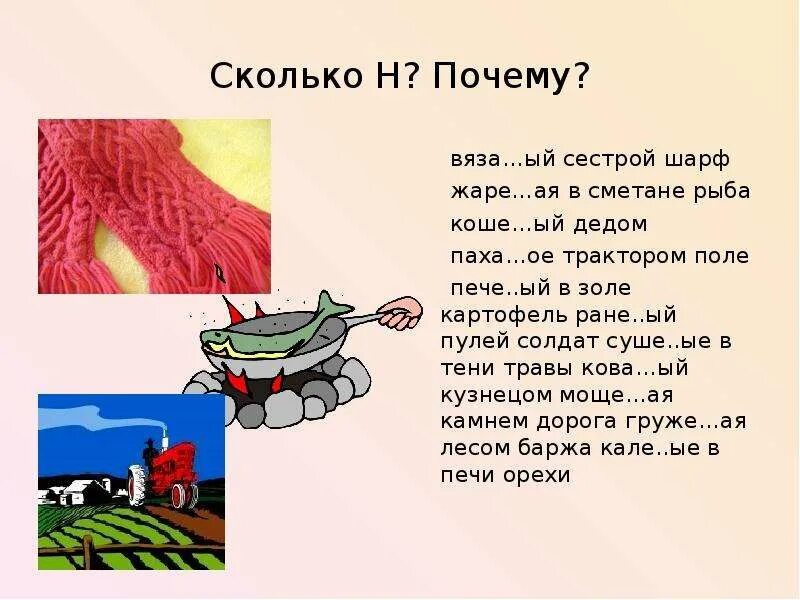 Сколько Н? Почему?

вяза…ый сестрой шарф
жаре…ая в сметане рыба
коше…ый дедом
паха…ое трактором поле
пече..ый в золе картофель ране..ый пулей солдат суше..ые в тени травы кова…ый кузнецом моще…ая камнем дорога груже…ая лесом баржа кале..ые в печи орехи